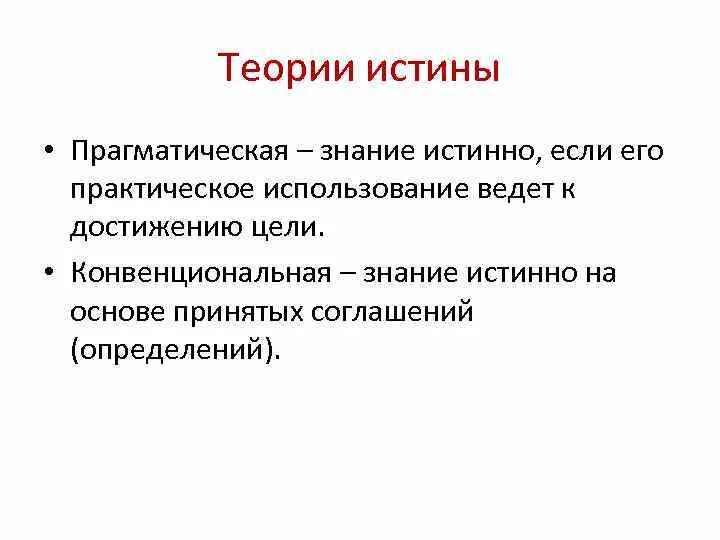 Теории истины

• Прагматическая – знание истинно, если его практическое использование ведет к достижению цели.

• Конвенциональная – знание истинно на основе принятых соглашений (определений).